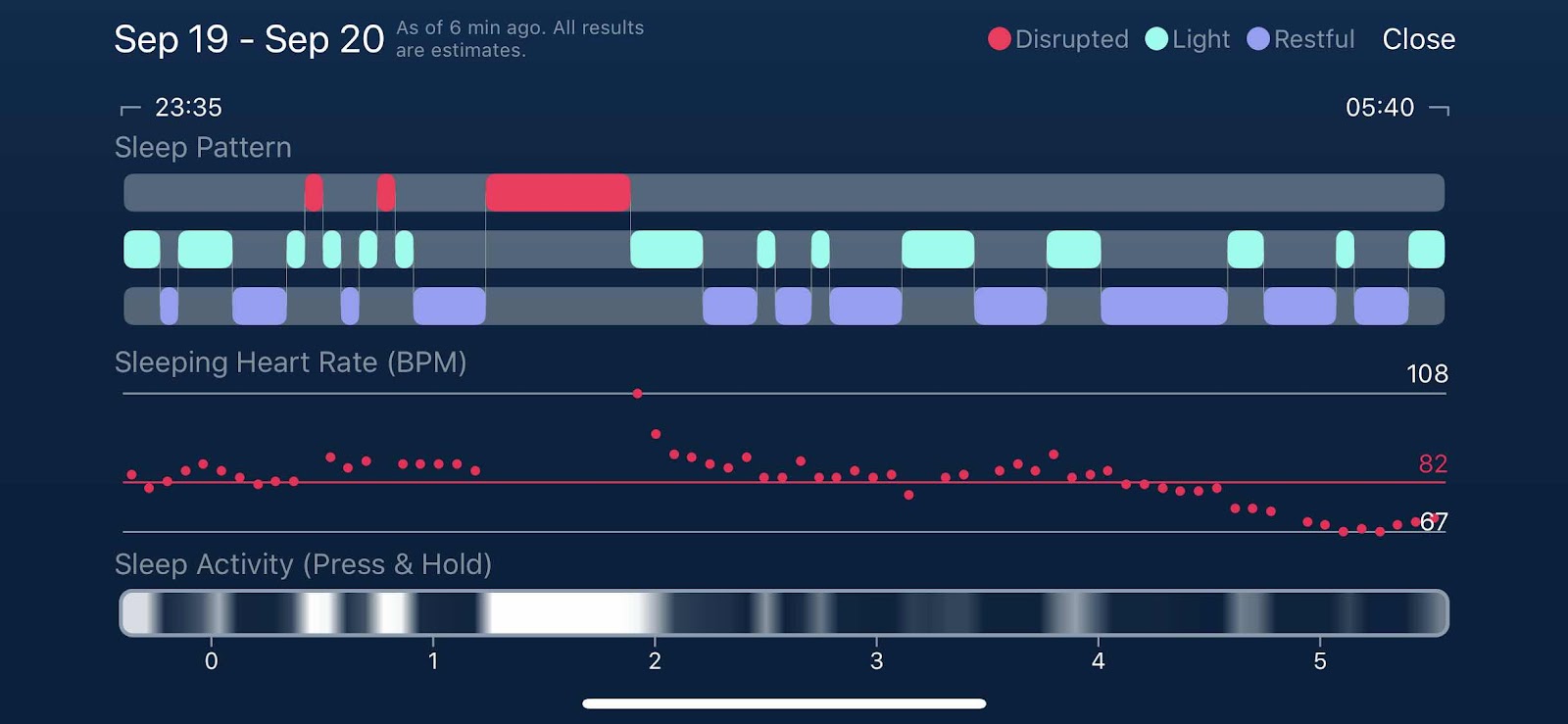 Sep 19 - Sep 20 As of 6 min ago. All results are estimates.

Disrupted Light Restful Close

23:35

05:40

Sleep Pattern

Sleeping Heart Rate (BPM)

108

82

67

Sleep Activity (Press & Hold)

0 1 2 3 4 5